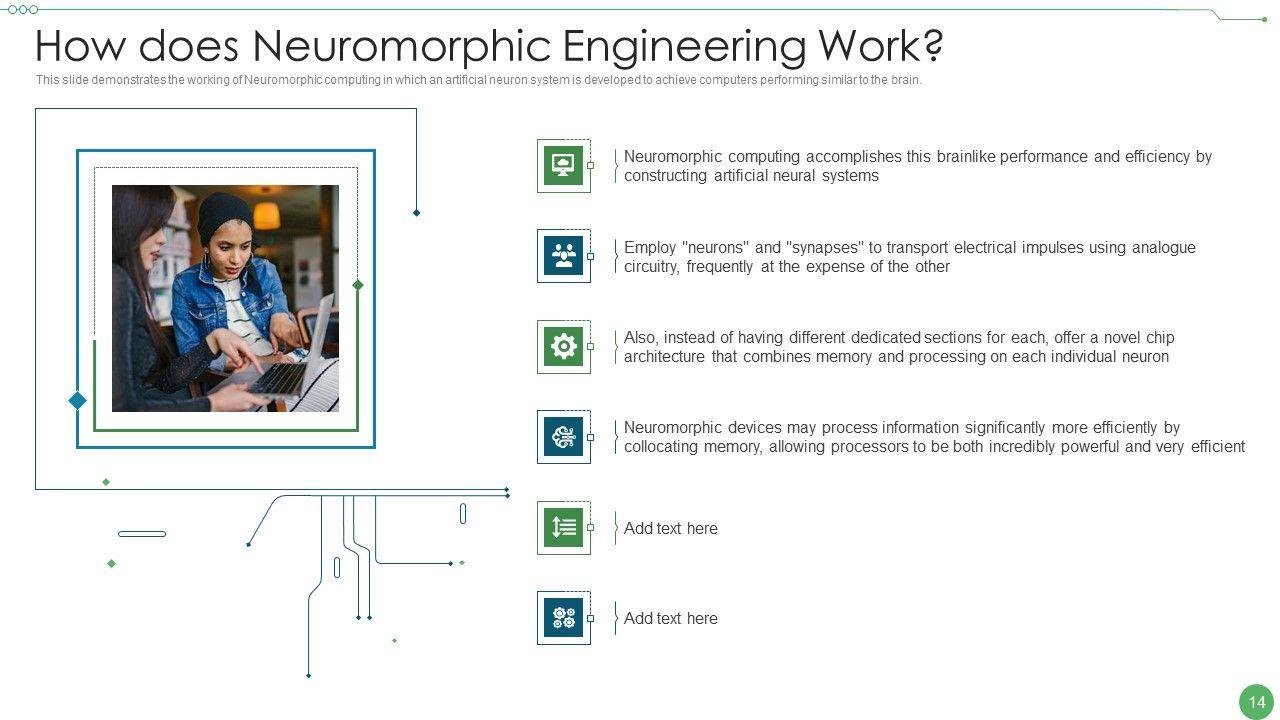 How does Neuromorphic Engineering Work?

This slide demonstrates the working of Neuromorphic computing in which an artificial neuron system is developed to achieve computers performing similar to the brain.

Neuromorphic computing accomplishes this brainlike performance and efficiency by constructing artificial neural systems

Employ "neurons" and "synapses" to transport electrical impulses using analogue circuitry, frequently at the expense of the other

Also, instead of having different dedicated sections for each, offer a novel chip architecture that combines memory and processing on each individual neuron

Neuromorphic devices may process information significantly more efficiently by collocating memory, allowing processors to be both incredibly powerful and very efficient

Add text here

Add text here

14